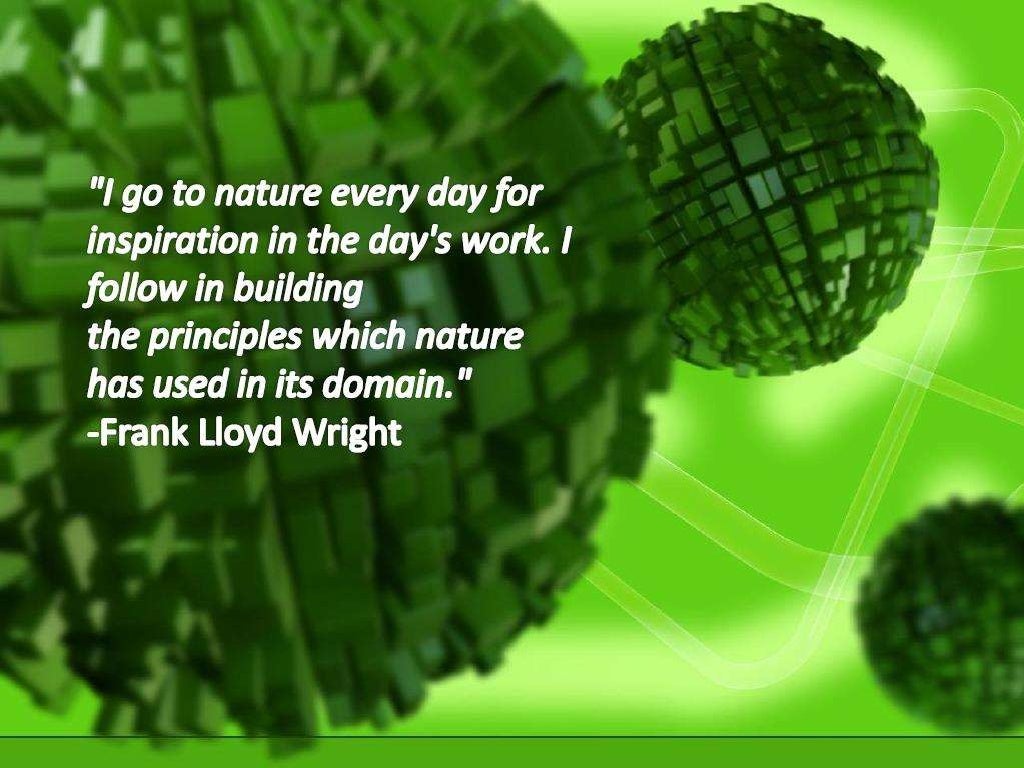 "I go to nature every day for inspiration in the day's work. I follow in building
the principles which nature has used in its domain."
-Frank Lloyd Wright